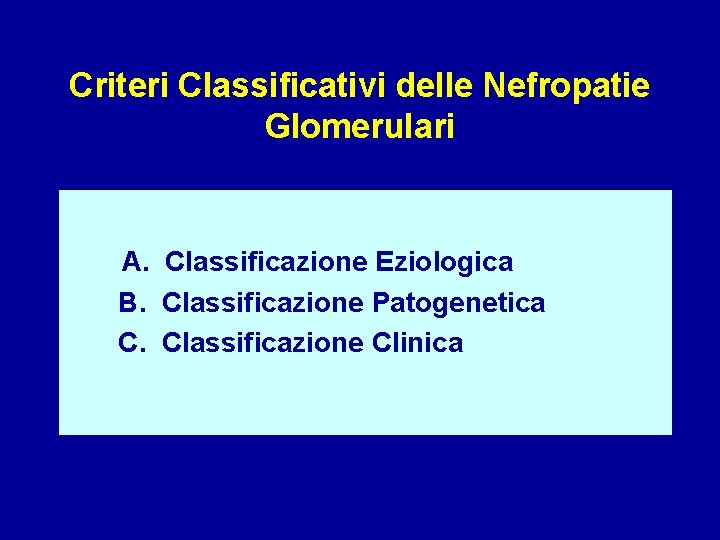 Criteri Classificativi delle Nefropatie Glomerulari

A. Classificazione Eziologica
B. Classificazione Patogenetica
C. Classificazione Clinica